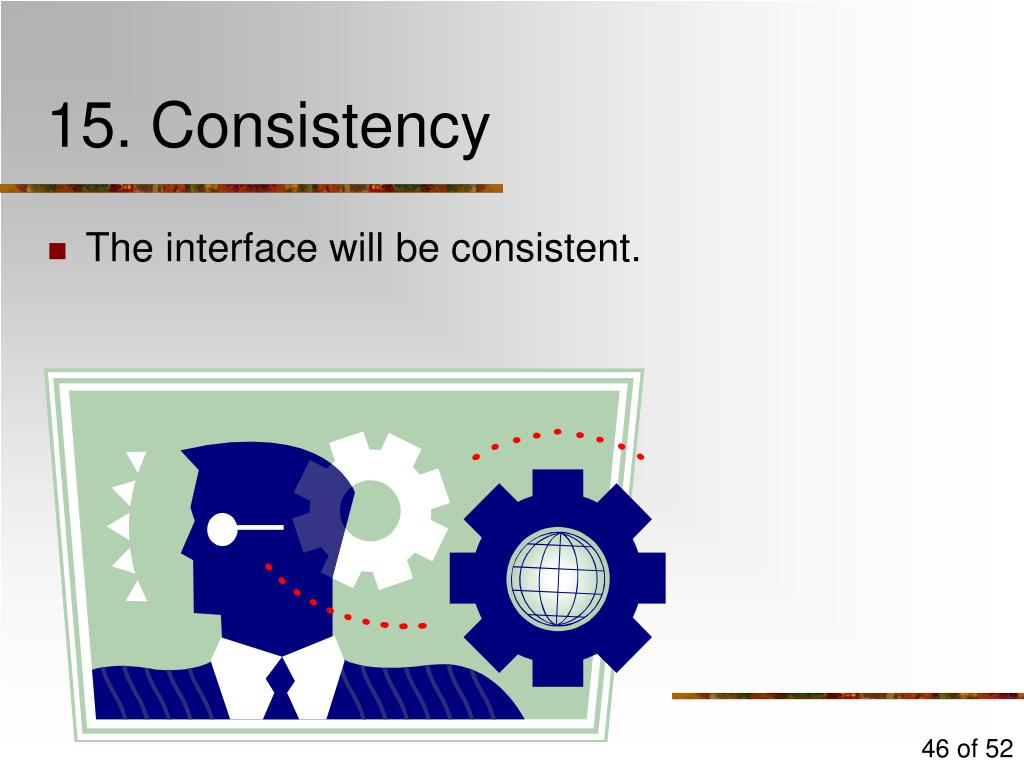 15. Consistency

The interface will be consistent.

46 of 52